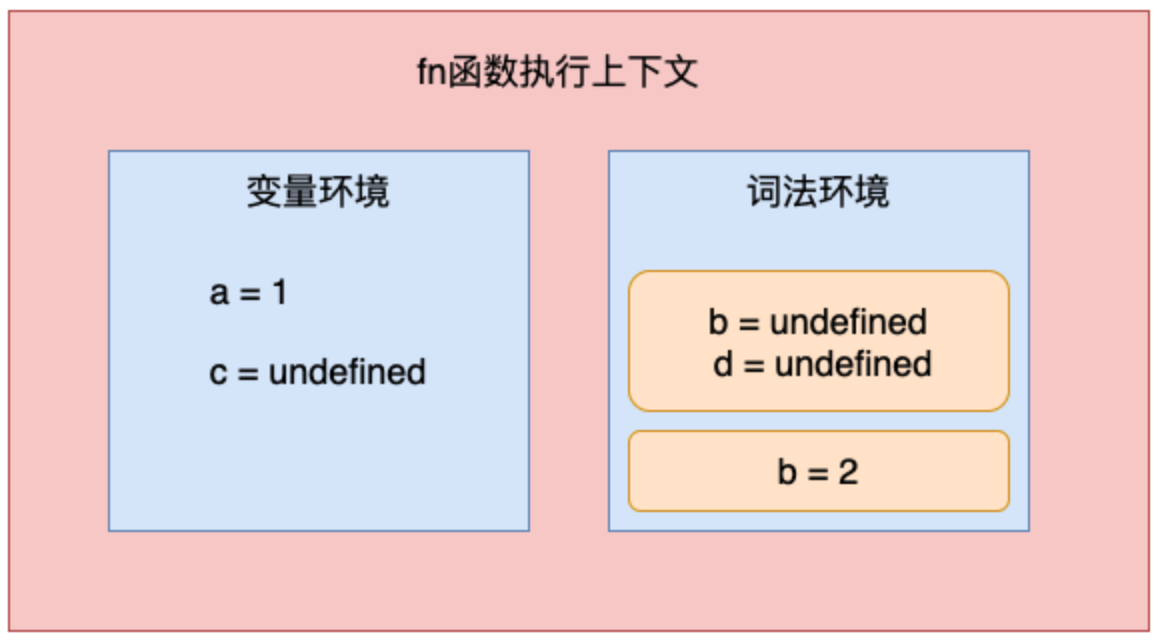 fn函数执行上下文

变量环境

a = 1

c = undefined

词法环境

b = undefined
d = undefined

b = 2